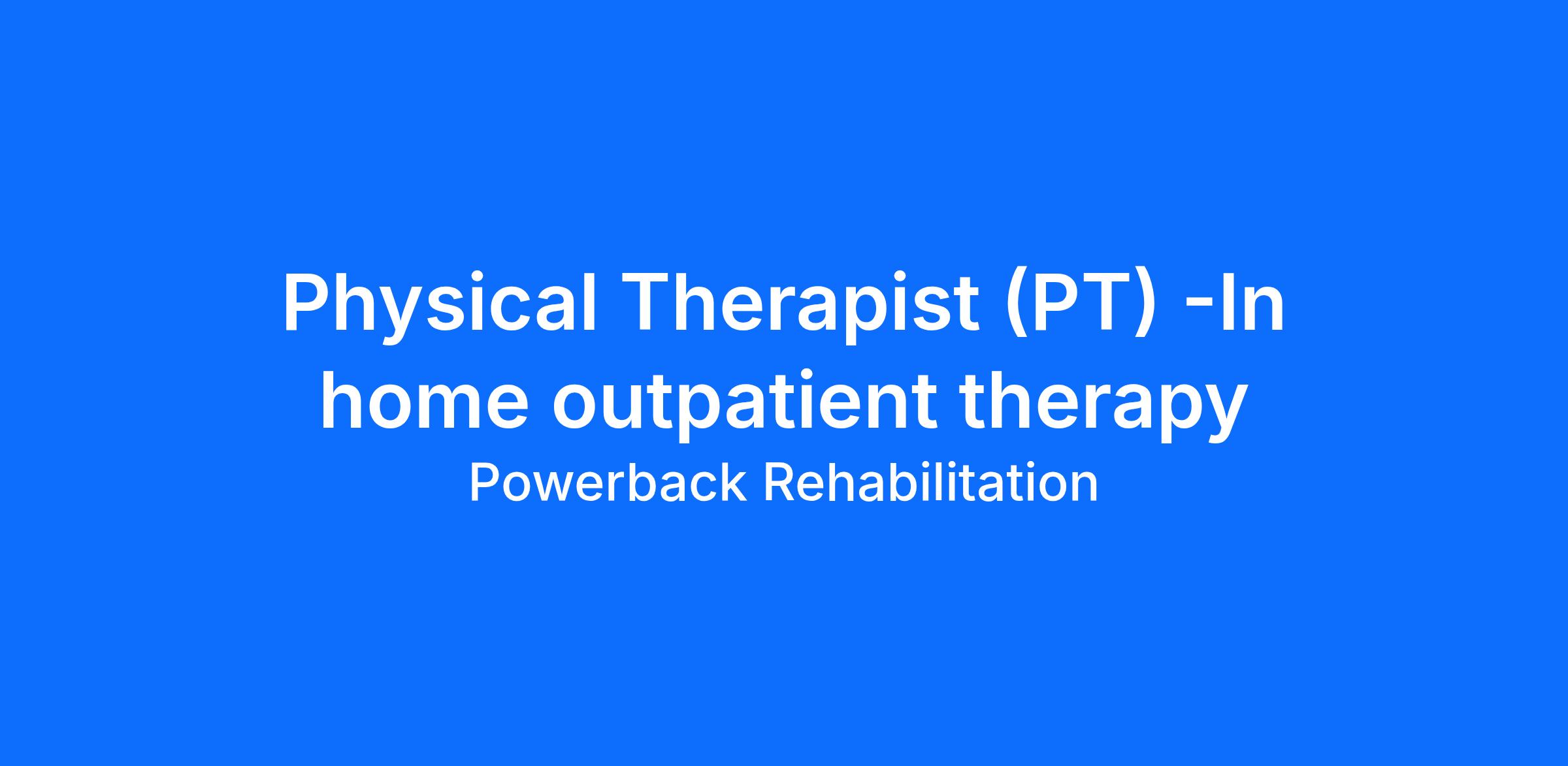 Physical Therapist (PT) -In home outpatient therapy

Powerback Rehabilitation